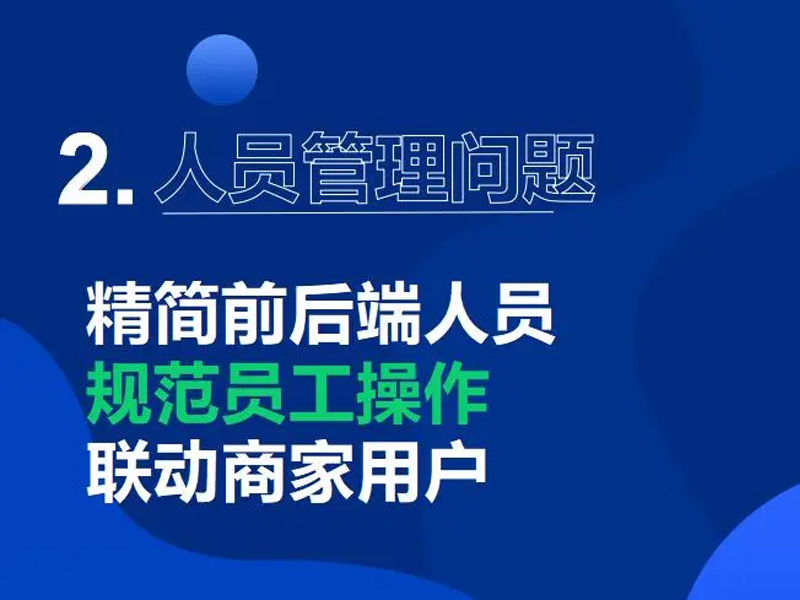 2. 人员管理问题

精简前后端人员
规范员工操作
联动商家用户